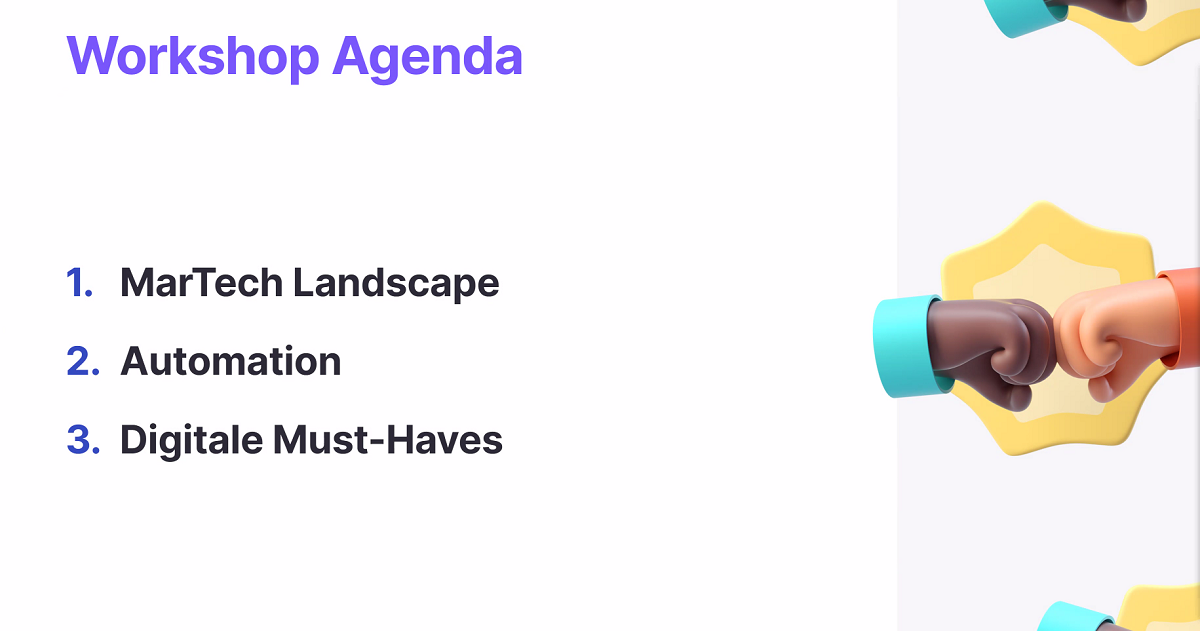 Workshop Agenda

1. MarTech Landscape
2. Automation
3. Digitale Must-Haves